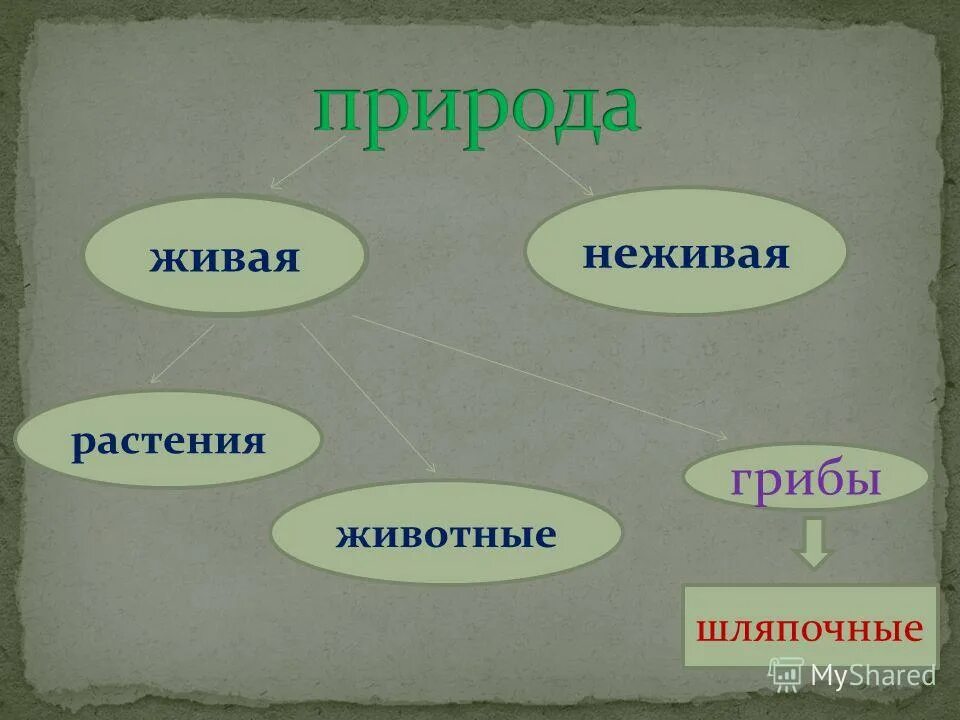 природа

живая

неживая

растения

животные

грибы

шляпочные

MyShared